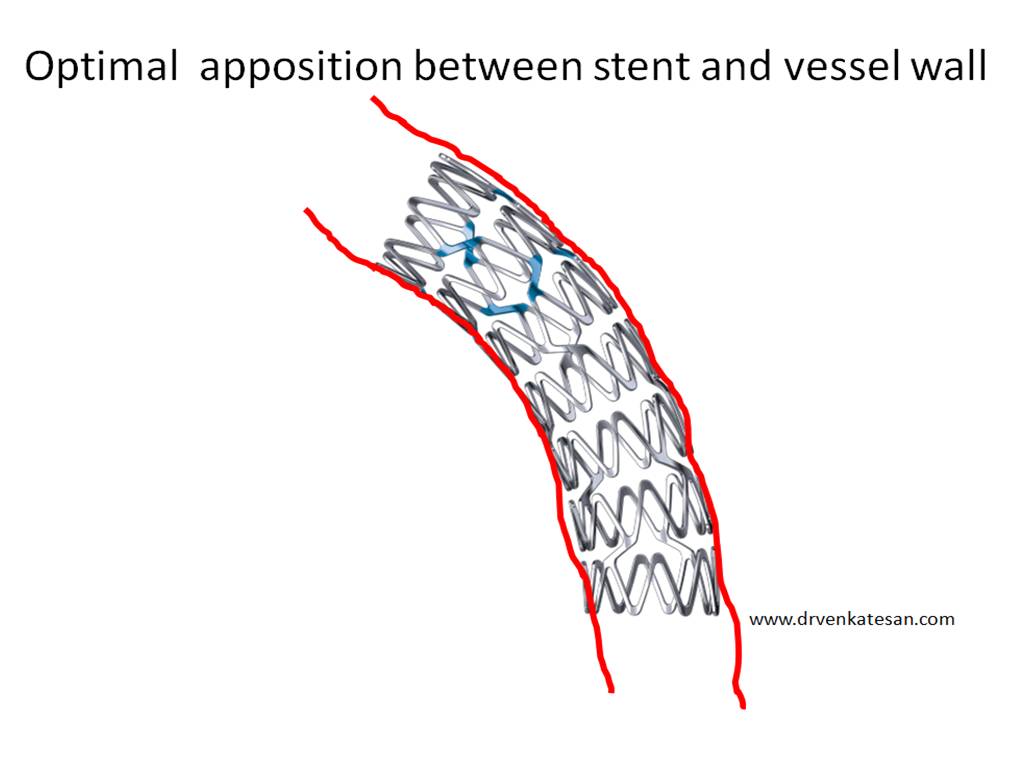 Optimal apposition between stent and vessel wall

www.drvenkatesan.com